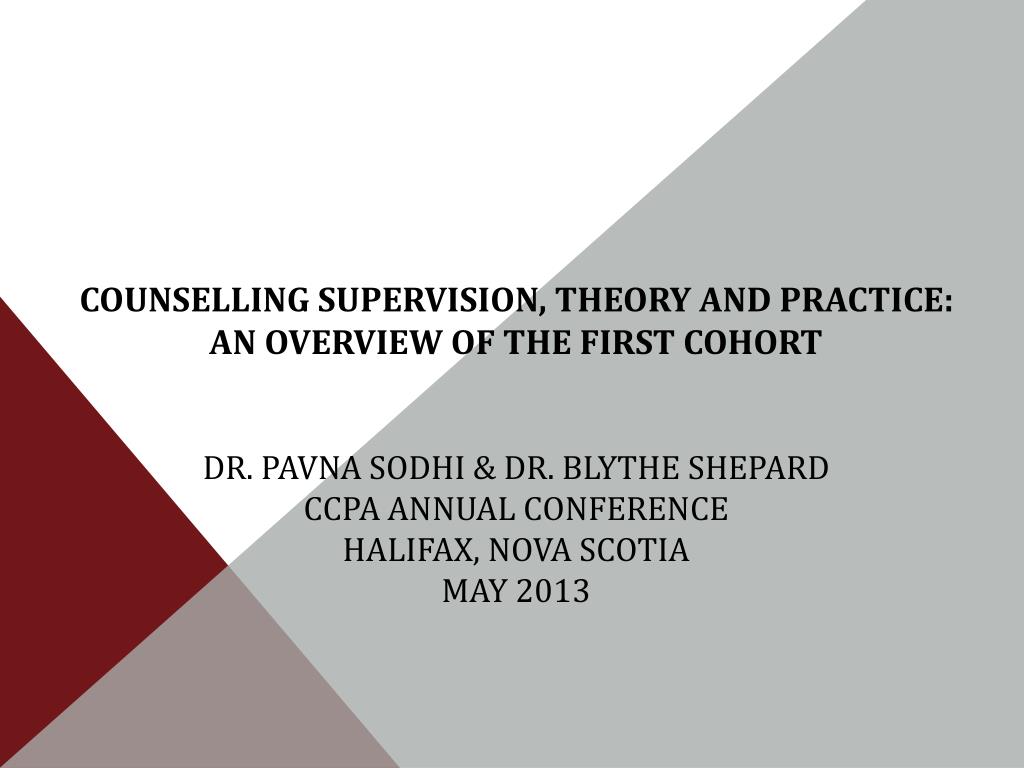 COUNSELLING SUPERVISION, THEORY AND PRACTICE: AN OVERVIEW OF THE FIRST COHORT

DR. PAVNA SODHI & DR. BLYTHE SHEPARD
CCPA ANNUAL CONFERENCE
HALIFAX, NOVA SCOTIA
MAY 2013